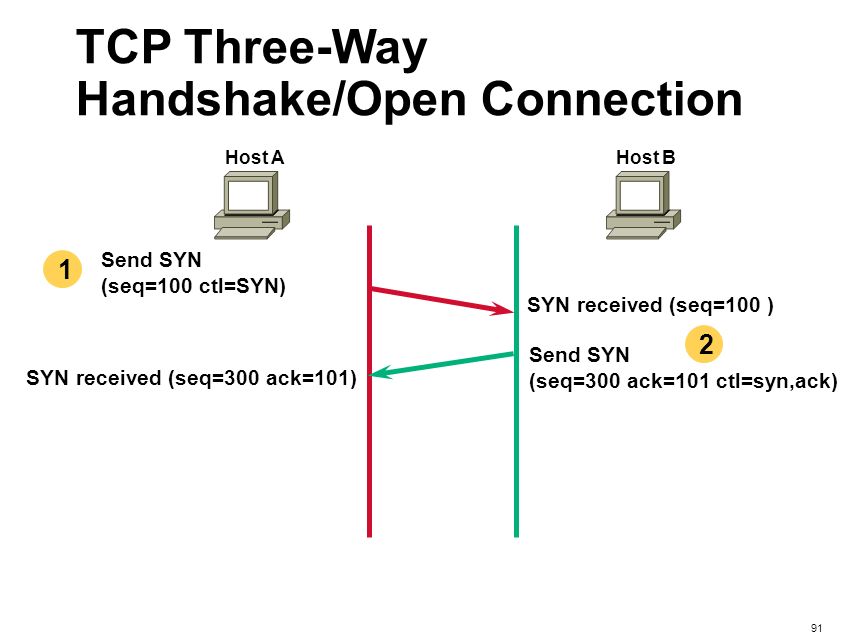 TCP Three-Way Handshake/Open Connection

Host A

Host B

1

Send SYN
(seq=100 ctl=SYN)

SYN received (seq=100 )

2

Send SYN
(seq=300 ack=101 ctl=syn,ack)

SYN received (seq=300 ack=101)

91